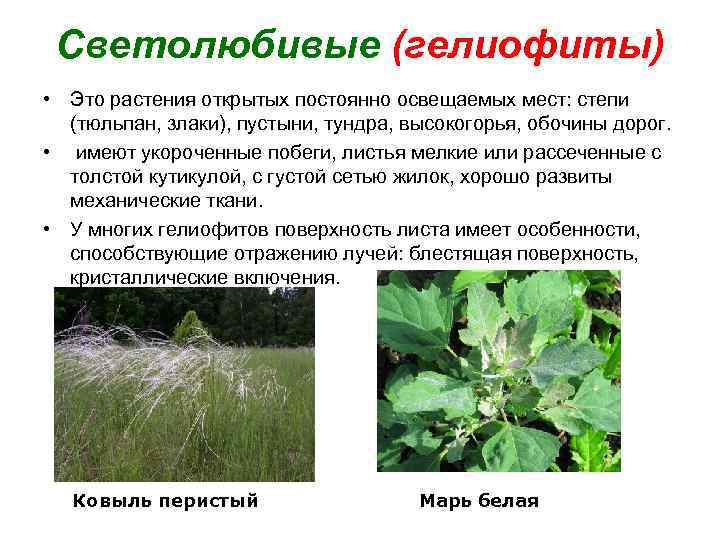 Светолюбивые (гелиофиты)

• Это растения открытых постоянно освещаемых мест: степи (тюльпан, злаки), пустыни, тундра, высокогорья, обочины дорог.

• имеют укороченные побеги, листья мелкие или рассеченные с толстой кутикулой, с густой сетью жилок, хорошо развиты механические ткани.

• У многих гелиофитов поверхность листа имеет особенности, способствующие отражению лучей: блестящая поверхность, кристаллические включения.

Ковыль перистый

Марь белая